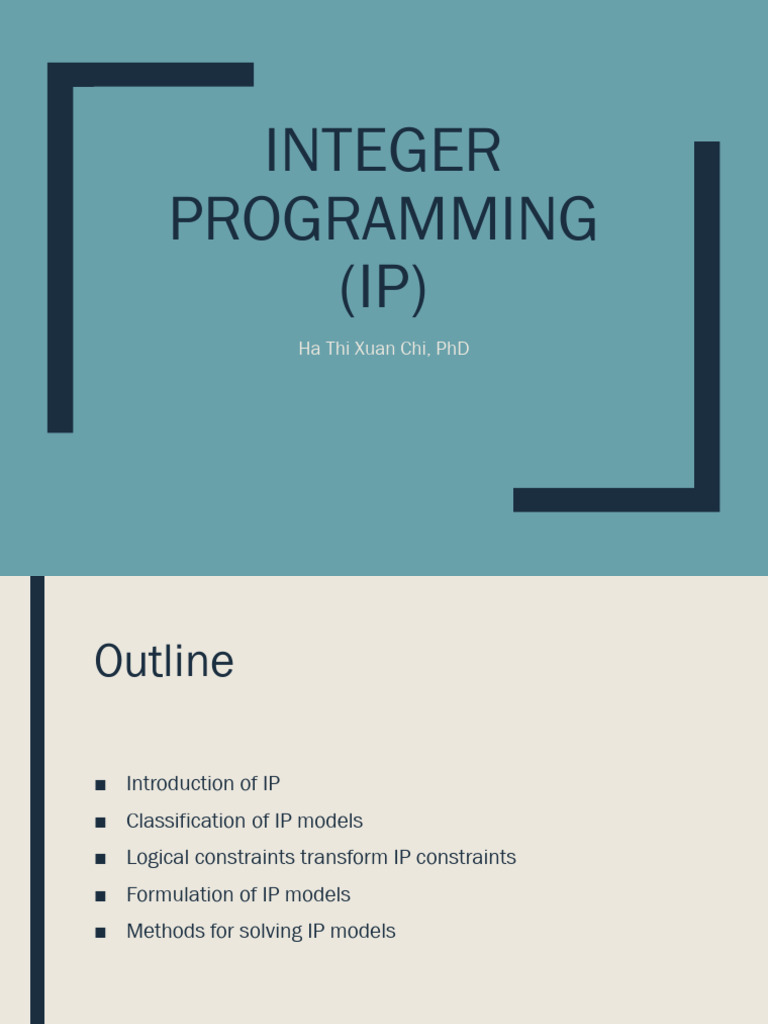 INTEGER PROGRAMMING (IP)

Ha Thi Xuan Chi, PhD

Outline

■ Introduction of IP
■ Classification of IP models
■ Logical constraints transform IP constraints
■ Formulation of IP models
■ Methods for solving IP models